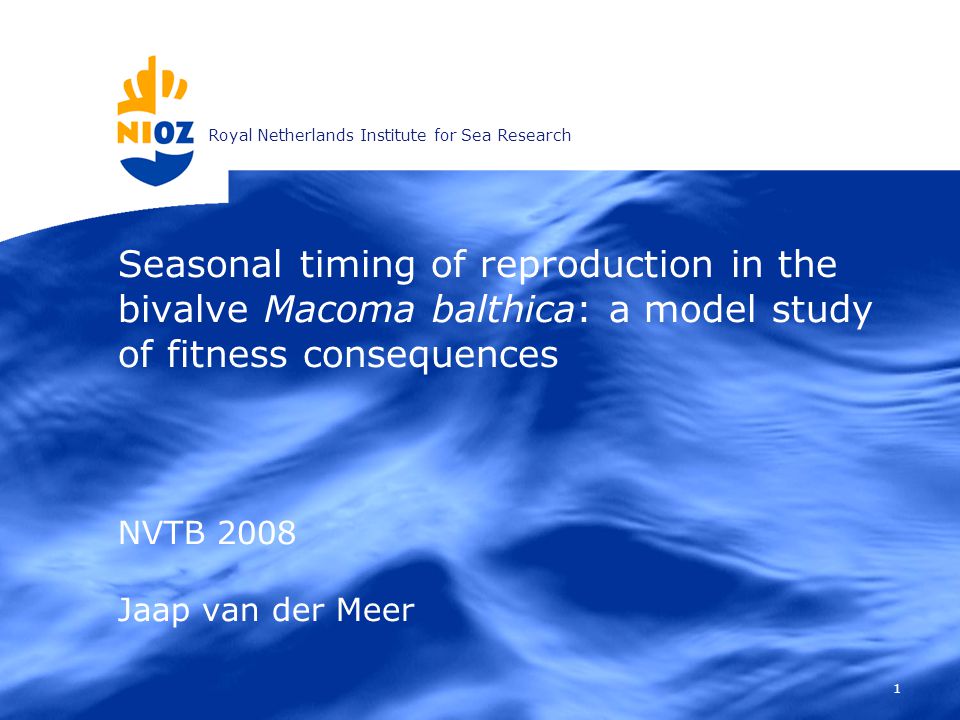 NIOZ Royal Netherlands Institute for Sea Research

Seasonal timing of reproduction in the bivalve Macoma balthica: a model study of fitness consequences

NVTB 2008

Jaap van der Meer

1